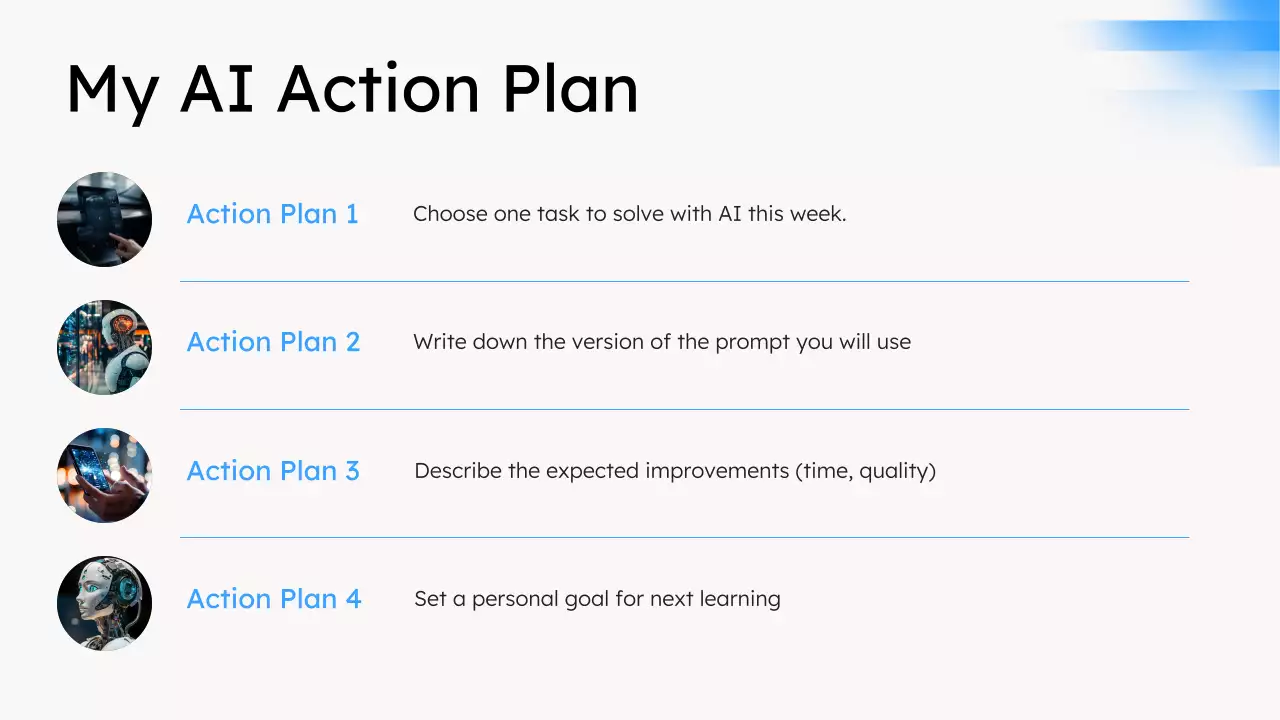 My AI Action Plan

Action Plan 1

Choose one task to solve with AI this week.

Action Plan 2

Write down the version of the prompt you will use

Action Plan 3

Describe the expected improvements (time, quality)

Action Plan 4

Set a personal goal for next learning